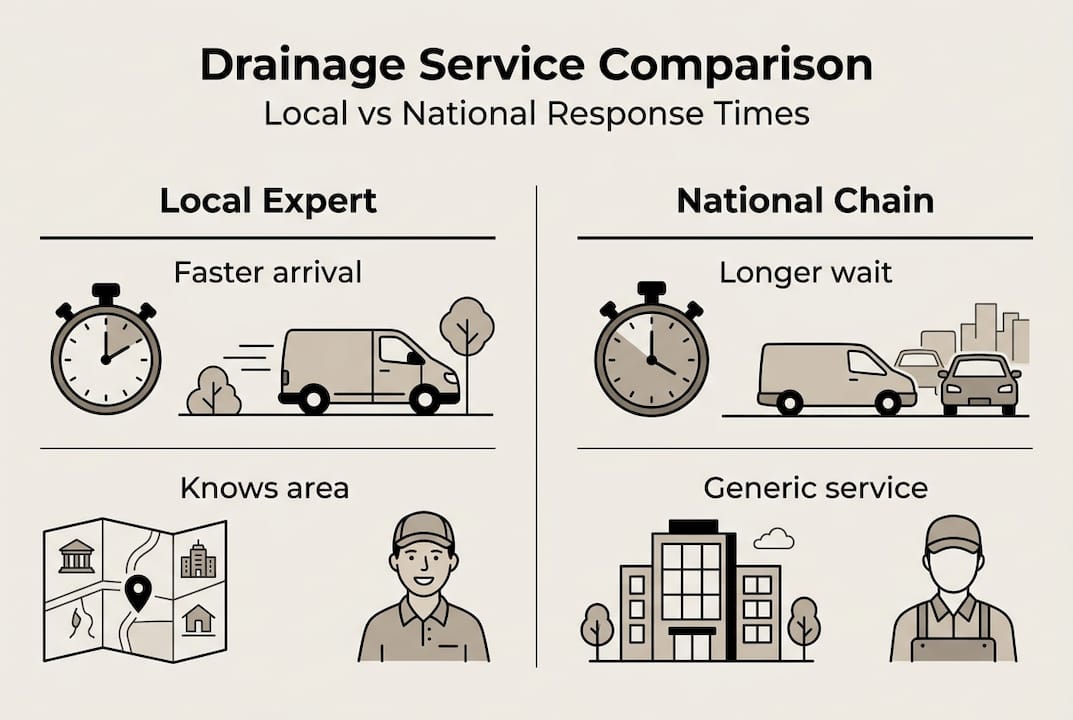 Drainage Service Comparison
Local vs National Response Times

Local Expert

Faster arrival

Knows area

National Chain

Longer wait

Generic service